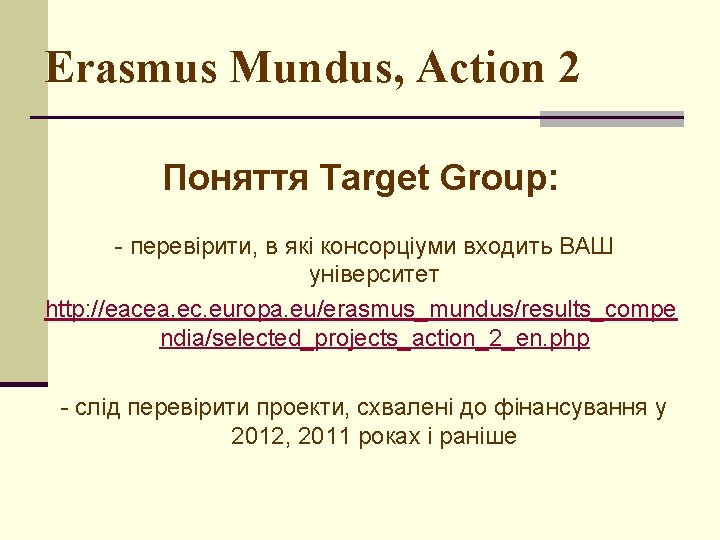 Erasmus Mundus, Action 2

Поняття Target Group:

- перевірити, в які консорціуми входить ВАШ університет
http://eacea.ec.europa.eu/erasmus_mundus/results_compendia/selected_projects_action_2_en.php

- слід перевірити проекти, схвалені до фінансування у 2012, 2011 роках і раніше